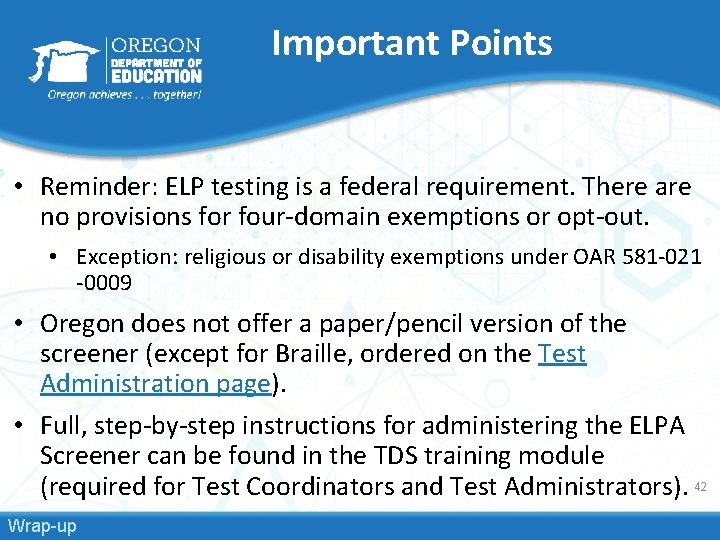 OREGON
DEPARTMENT OF
EDUCATION
Oregon achieves . . . together!

Important Points

• Reminder: ELP testing is a federal requirement. There are no provisions for four-domain exemptions or opt-out.

• Exception: religious or disability exemptions under OAR 581-021 -0009

• Oregon does not offer a paper/pencil version of the screener (except for Braille, ordered on the Test Administration page).

• Full, step-by-step instructions for administering the ELPA Screener can be found in the TDS training module (required for Test Coordinators and Test Administrators).

42

Wrap-up